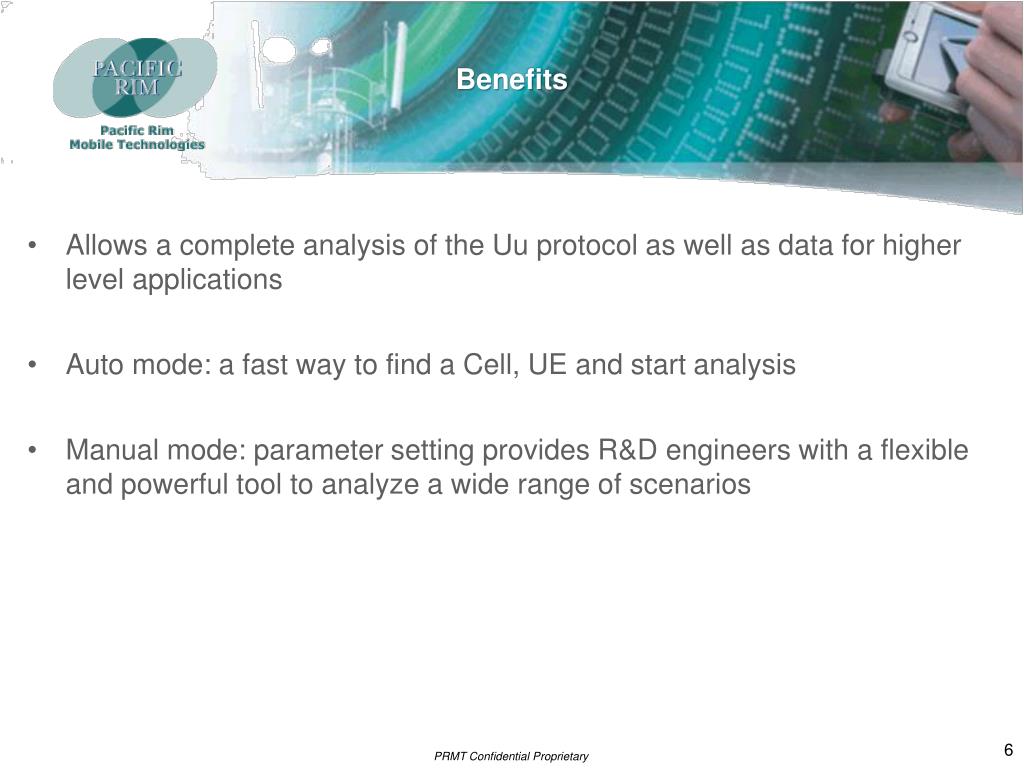 PACIFIC RIM

Pacific Rim
Mobile Technologies

Benefits

• Allows a complete analysis of the Uu protocol as well as data for higher level applications

• Auto mode: a fast way to find a Cell, UE and start analysis

• Manual mode: parameter setting provides R&D engineers with a flexible and powerful tool to analyze a wide range of scenarios

PRMT Confidential Proprietary

6